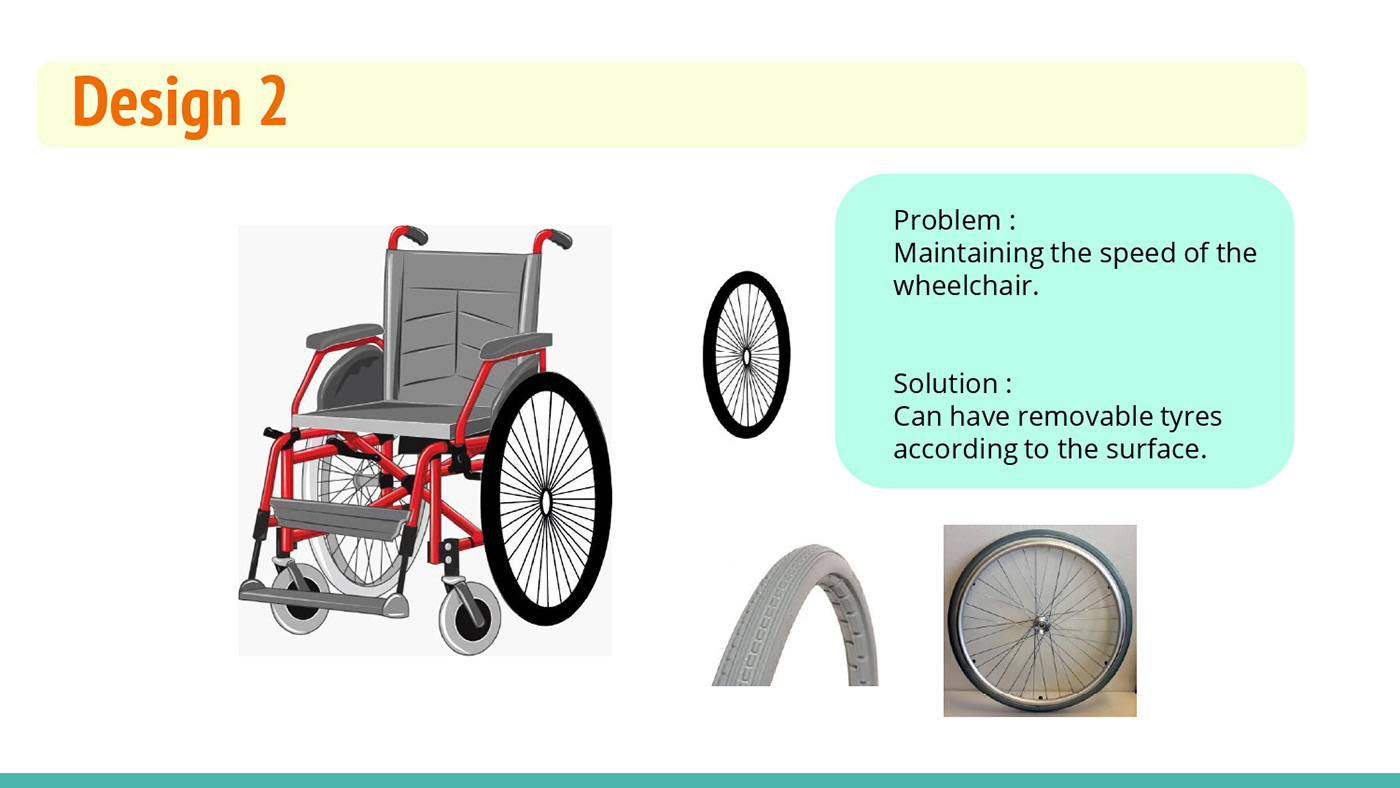 Design 2

Problem :
Maintaining the speed of the wheelchair.

Solution :
Can have removable tyres according to the surface.